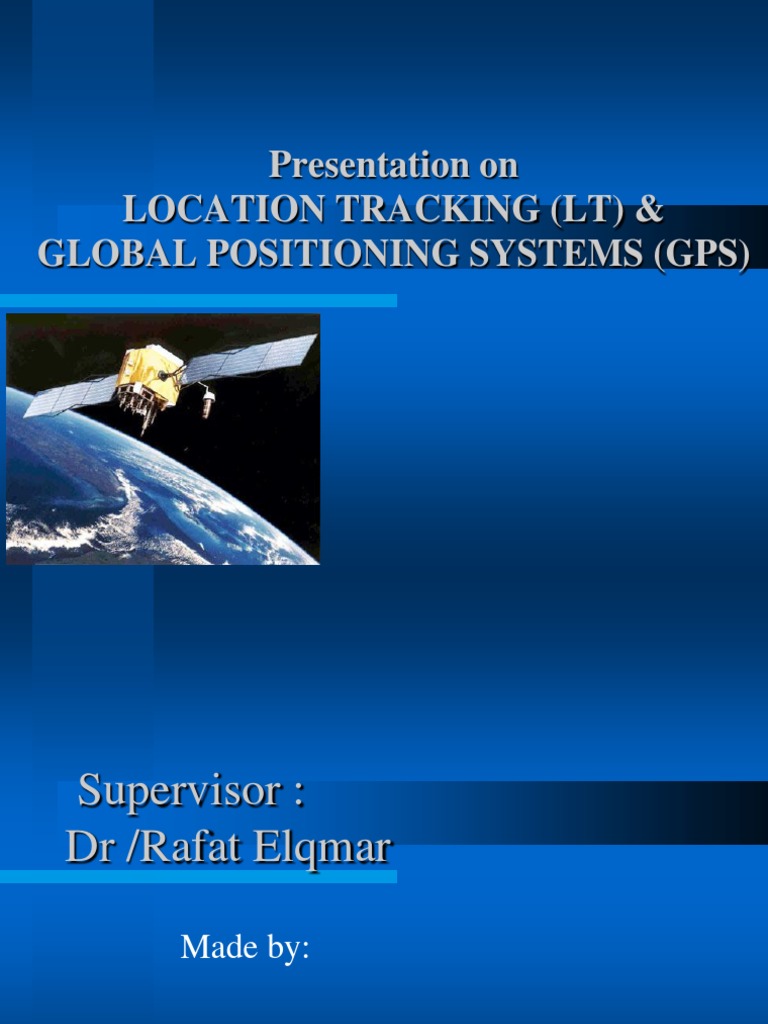 Presentation on
LOCATION TRACKING (LT) &
GLOBAL POSITIONING SYSTEMS (GPS)

Supervisor :
Dr /Rafat Elqmar

Made by: